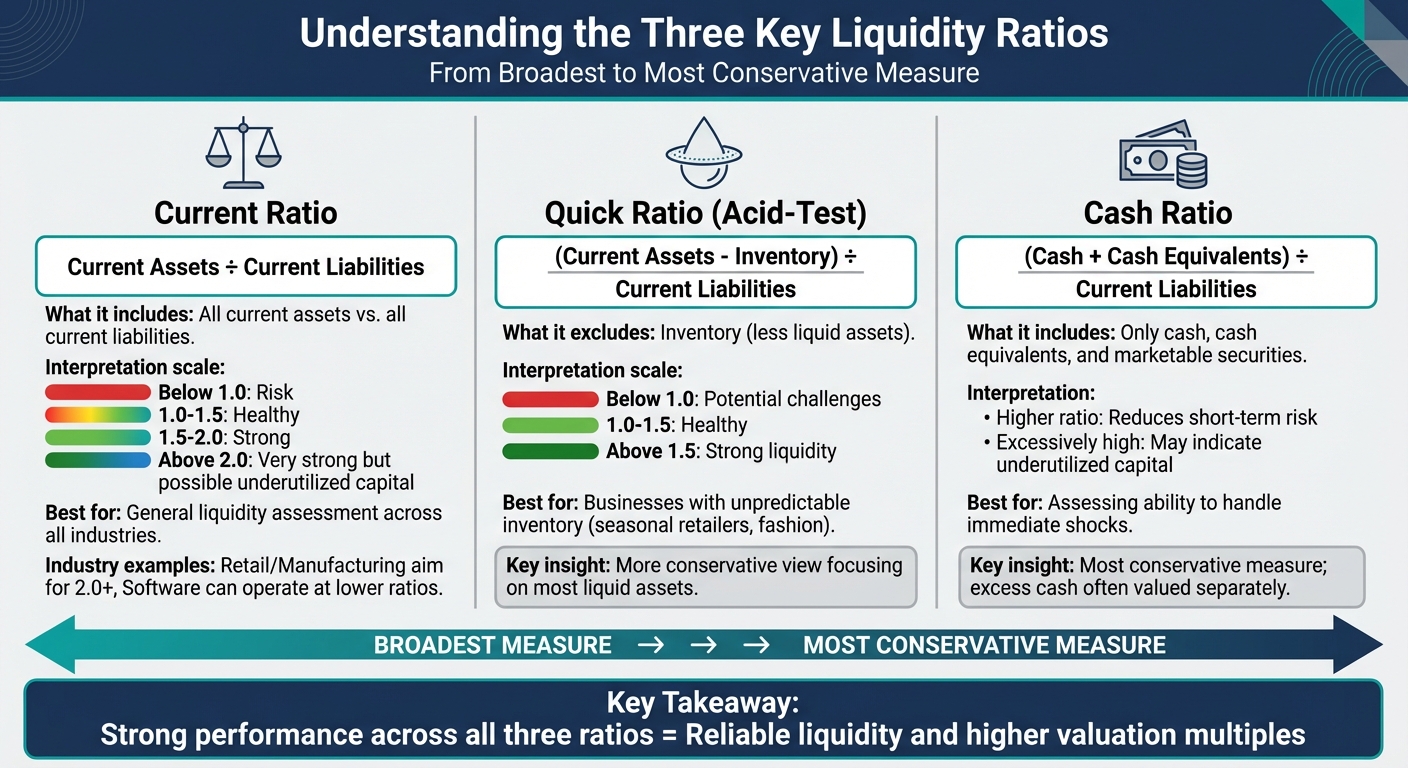 Understanding the Three Key Liquidity Ratios
From Broadest to Most Conservative Measure

Current Ratio

Current Assets ÷ Current Liabilities

What it includes: All current assets vs. all current liabilities.

Interpretation scale:
Below 1.0: Risk
1.0-1.5: Healthy
1.5-2.0: Strong
Above 2.0: Very strong but possible underutilized capital

Best for: General liquidity assessment across all industries.

Industry examples: Retail/Manufacturing aim for 2.0+, Software can operate at lower ratios.

Quick Ratio (Acid-Test)

(Current Assets - Inventory) ÷ Current Liabilities

What it excludes: Inventory (less liquid assets).

Interpretation scale:
Below 1.0: Potential challenges
1.0-1.5: Healthy
Above 1.5: Strong liquidity

Best for: Businesses with unpredictable inventory (seasonal retailers, fashion).

Key insight: More conservative view focusing on most liquid assets.

Cash Ratio

(Cash + Cash Equivalents) ÷ Current Liabilities

What it includes: Only cash, cash equivalents, and marketable securities.

Interpretation:
• Higher ratio: Reduces short-term risk
• Excessively high: May indicate underutilized capital

Best for: Assessing ability to handle immediate shocks.

Key insight: Most conservative measure; excess cash often valued separately.

BROADEST MEASURE → → → MOST CONSERVATIVE MEASURE

Key Takeaway:
Strong performance across all three ratios = Reliable liquidity and higher valuation multiples